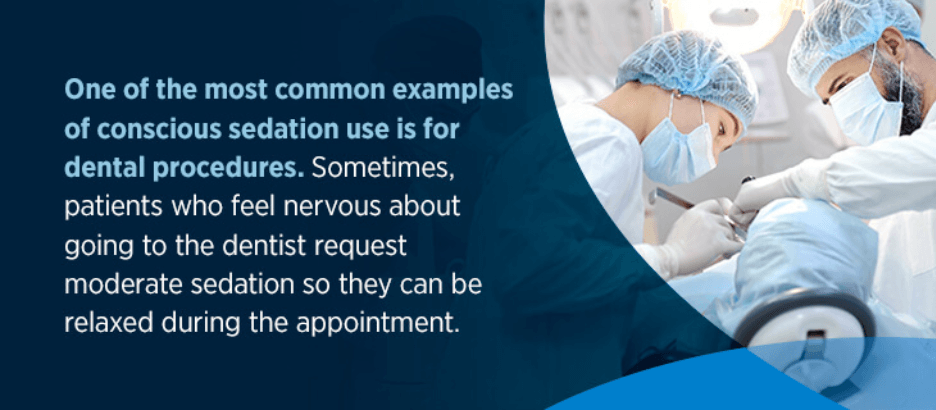 One of the most common examples of conscious sedation use is for dental procedures. Sometimes, patients who feel nervous about going to the dentist request moderate sedation so they can be relaxed during the appointment.